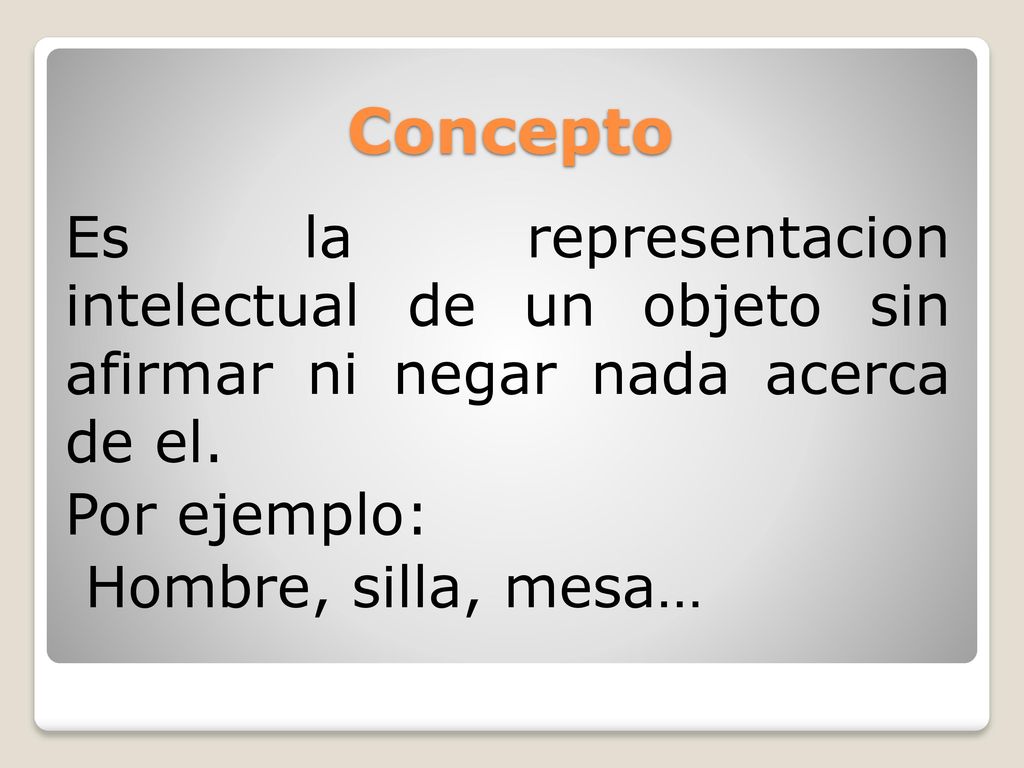 Concepto

Es la representacion intelectual de un objeto sin afirmar ni negar nada acerca de el.

Por ejemplo:

Hombre, silla, mesa…